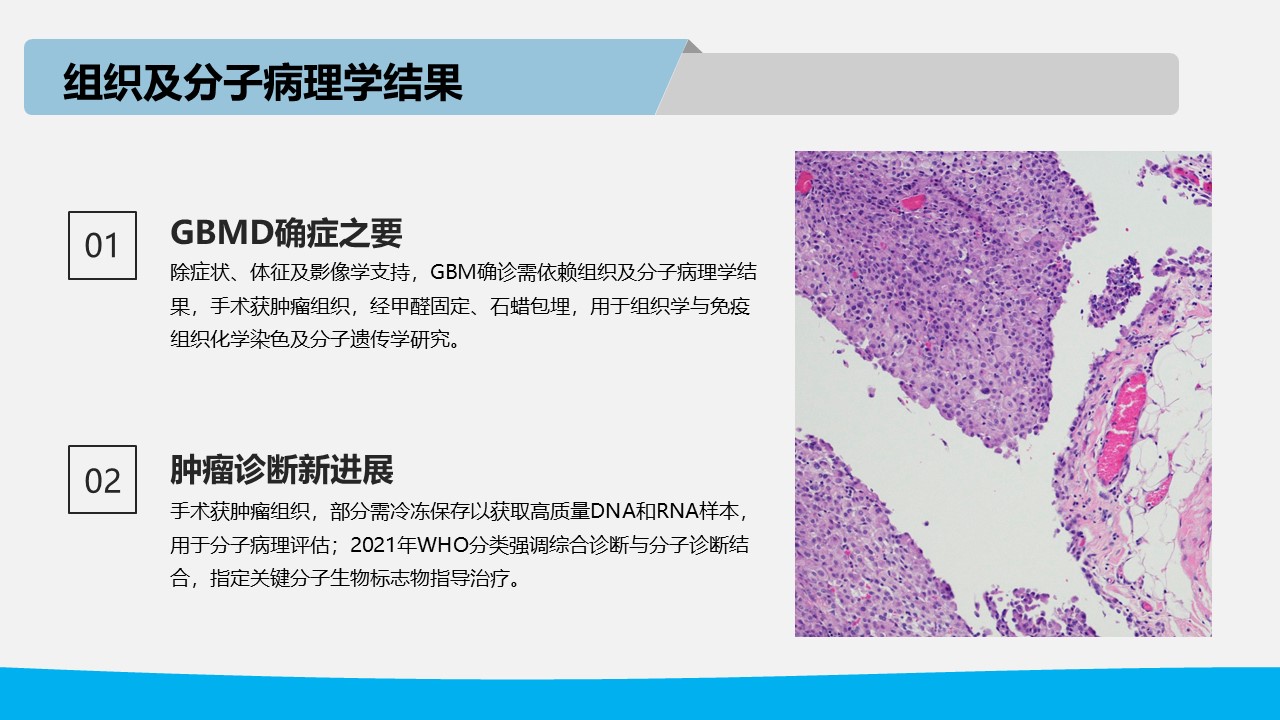 组织及分子病理学结果

01

GBMD确症之要

除症状、体征及影像学支持，GBM确诊需依赖组织及分子病理学结果，手术获肿瘤组织，经甲醛固定、石蜡包埋，用于组织学与免疫组织化学染色及分子遗传学研究。

02

肿瘤诊断新进展

手术获肿瘤组织，部分需冷冻保存以获取高质量DNA和RNA样本，用于分子病理评估；2021年WHO分类强调综合诊断与分子诊断结合，指定关键分子生物标志物指导治疗。